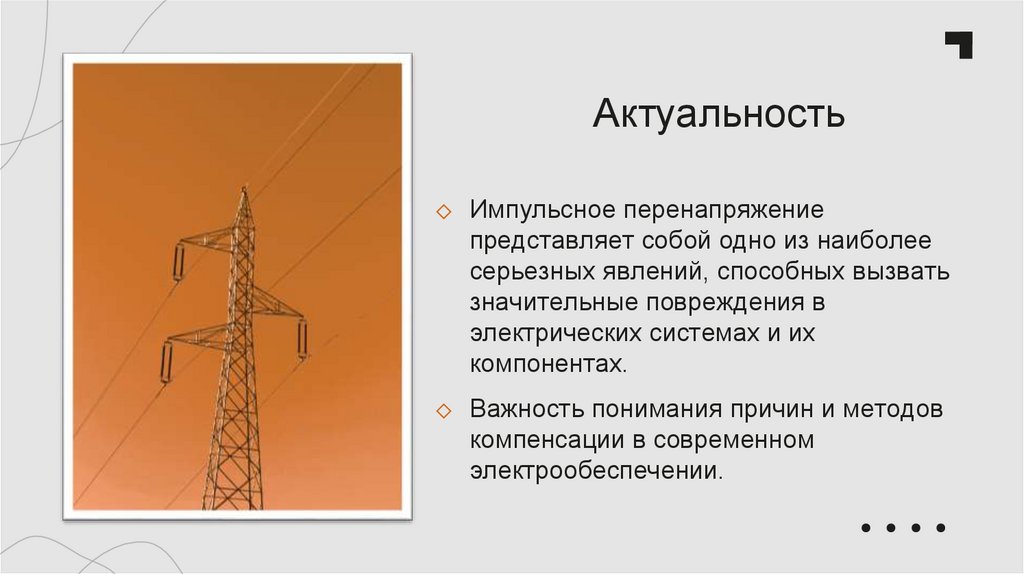 Актуальность

◇ Импульсное перенапряжение представляет собой одно из наиболее серьезных явлений, способных вызвать значительные повреждения в электрических системах и их компонентах.

◇ Важность понимания причин и методов компенсации в современном электрообеспечении.